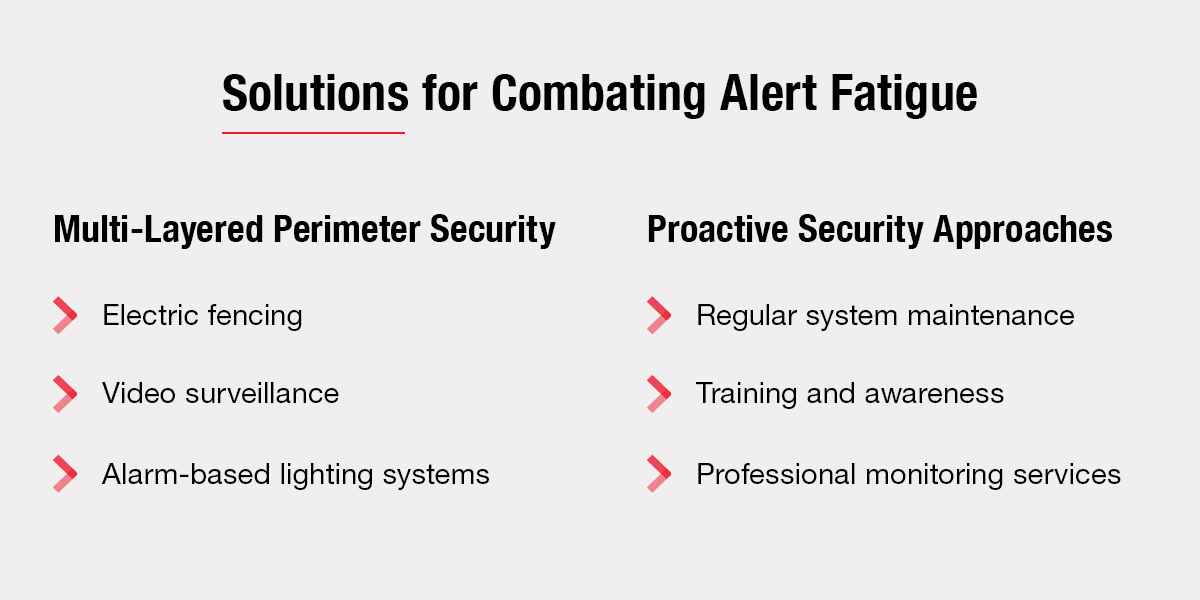 Solutions for Combating Alert Fatigue

Multi-Layered Perimeter Security

Electric fencing

Video surveillance

Alarm-based lighting systems

Proactive Security Approaches

Regular system maintenance

Training and awareness

Professional monitoring services